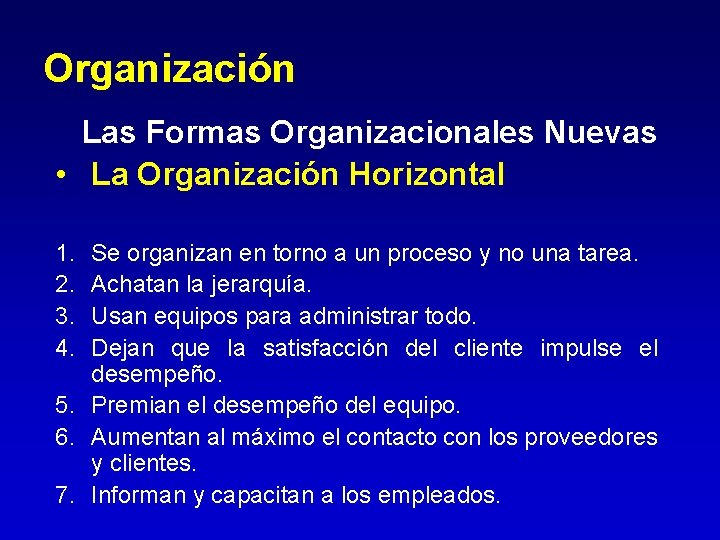 Organización

Las Formas Organizacionales Nuevas

• La Organización Horizontal

1. Se organizan en torno a un proceso y no una tarea.
2. Achatan la jerarquía.
3. Usan equipos para administrar todo.
4. Dejan que la satisfacción del cliente impulse el desempeño.
5. Premian el desempeño del equipo.
6. Aumentan al máximo el contacto con los proveedores y clientes.
7. Informan y capacitan a los empleados.